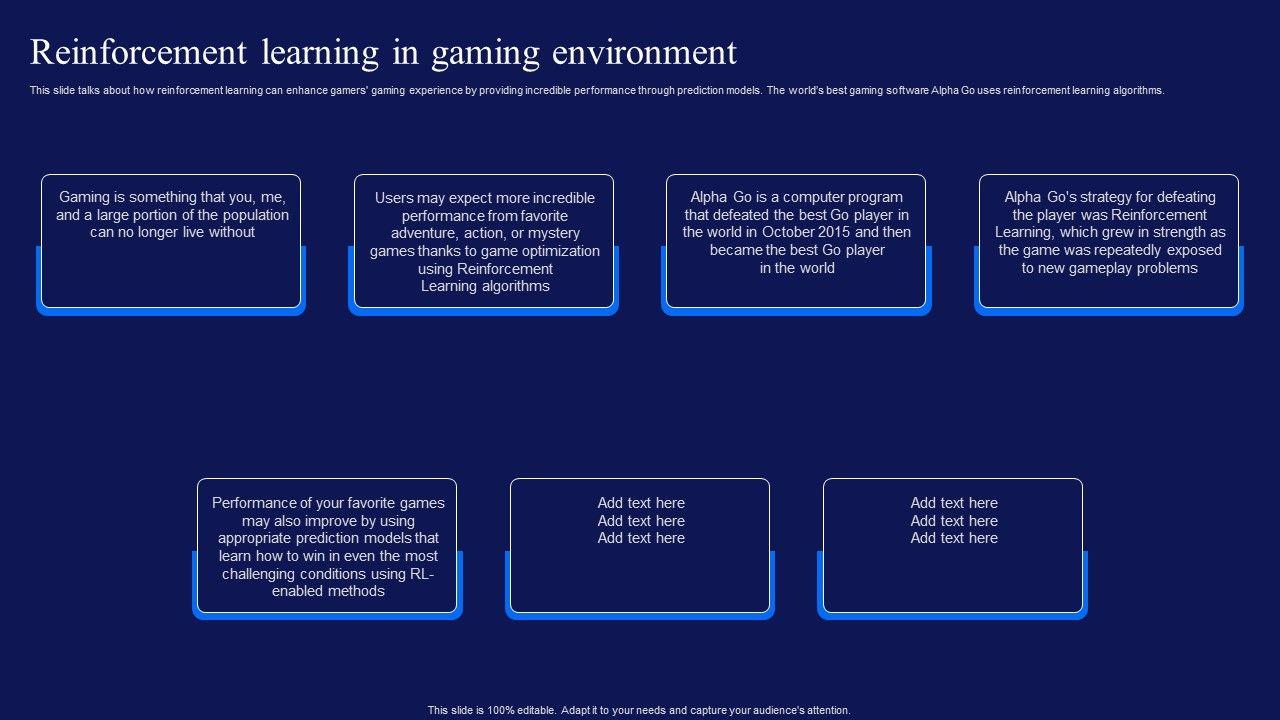 Reinforcement learning in gaming environment

This slide talks about how reinforcement learning can enhance gamers' gaming experience by providing incredible performance through prediction models. The world's best gaming software Alpha Go uses reinforcement learning algorithms.

Gaming is something that you, me, and a large portion of the population can no longer live without

Users may expect more incredible performance from favorite adventure, action, or mystery games thanks to game optimization using Reinforcement Learning algorithms

Alpha Go is a computer program that defeated the best Go player in the world in October 2015 and then became the best Go player in the world

Alpha Go's strategy for defeating the player was Reinforcement Learning, which grew in strength as the game was repeatedly exposed to new gameplay problems

Performance of your favorite games may also improve by using appropriate prediction models that learn how to win in even the most challenging conditions using RL-enabled methods

Add text here
Add text here
Add text here

Add text here
Add text here
Add text here

This slide is 100% editable. Adapt it to your needs and capture your audience's attention.